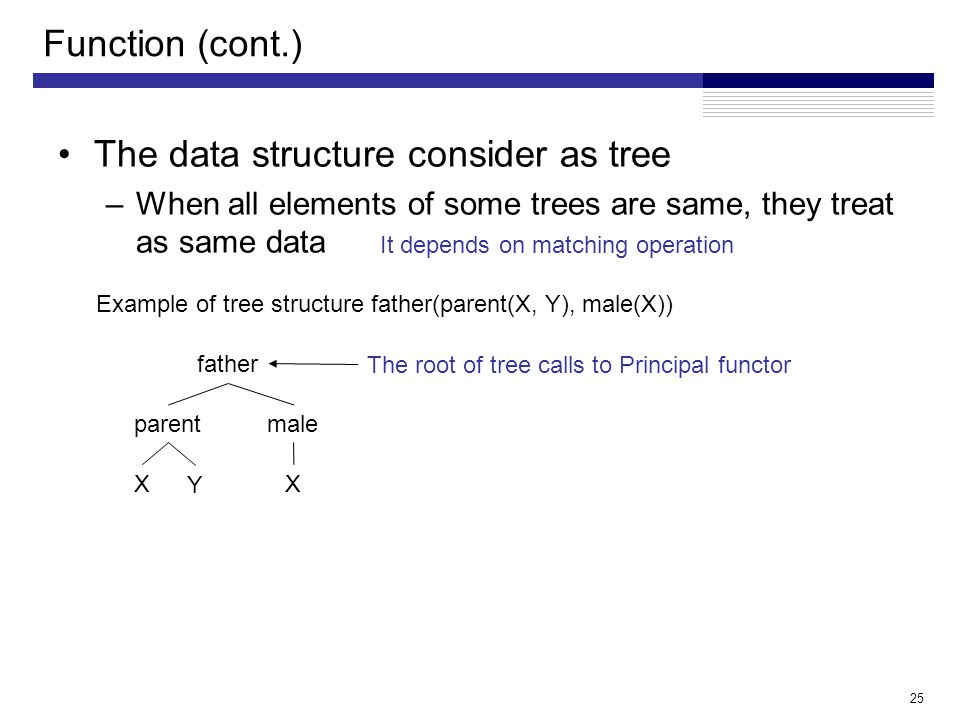 Function (cont.)

• The data structure consider as tree
– When all elements of some trees are same, they treat as same data

It depends on matching operation

Example of tree structure father(parent(X, Y), male(X))

father

The root of tree calls to Principal functor

parent
male

X
Y
X

25